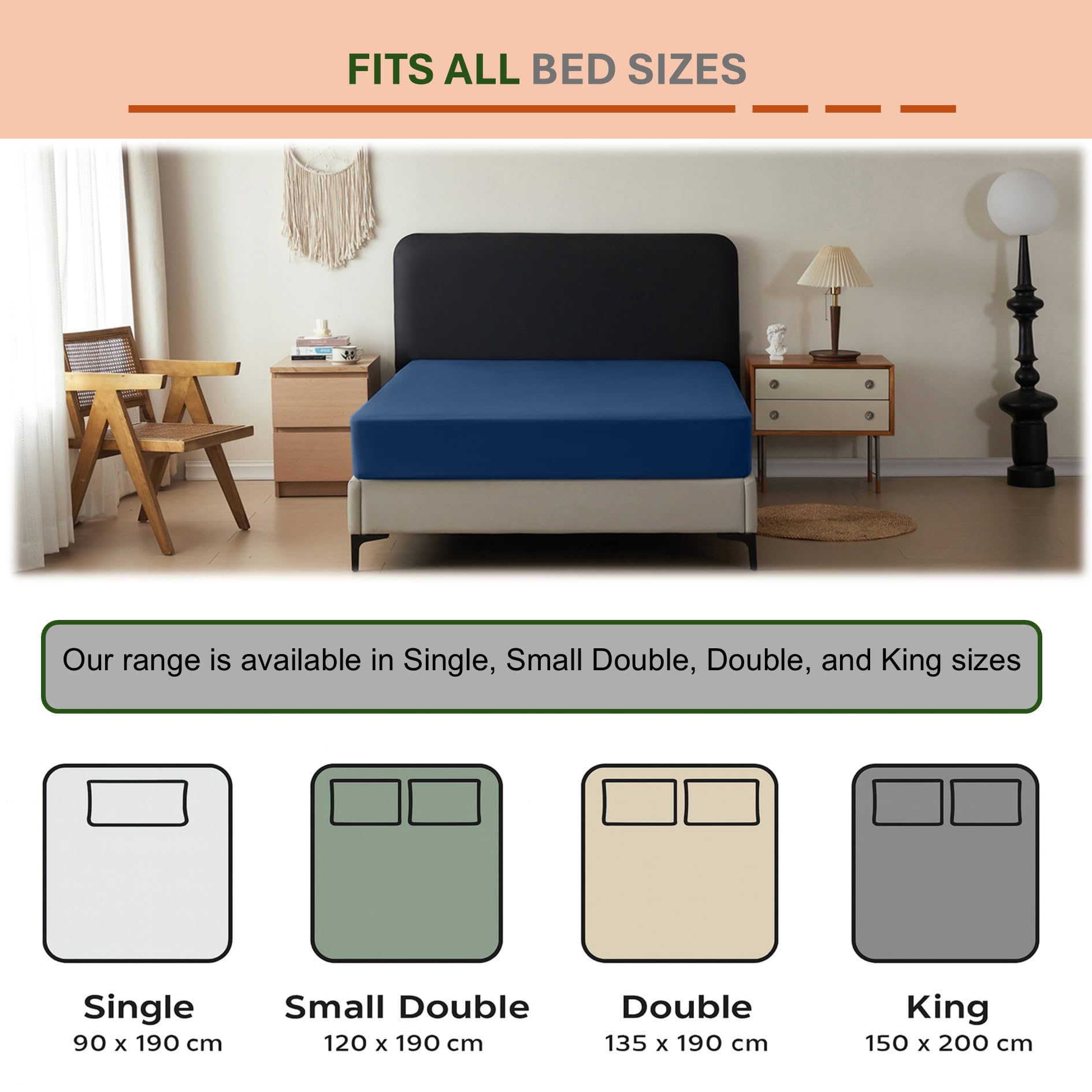 FITS ALL BED SIZES

Our range is available in Single, Small Double, Double, and King sizes

Single
90 x 190 cm

Small Double
120 x 190 cm

Double
135 x 190 cm

King
150 x 200 cm